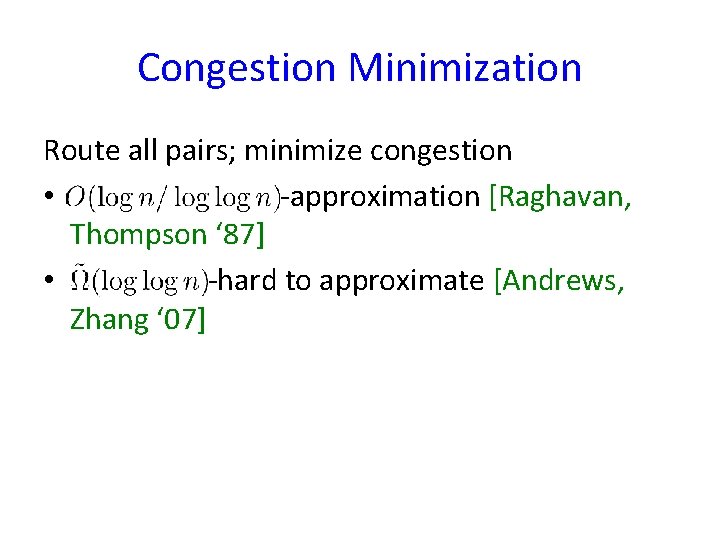 Congestion Minimization

Route all pairs; minimize congestion

• $O(\log n/\log\log n)$-approximation [Raghavan, Thompson ‘87]
• $\tilde{\Omega}(\log\log n)$-hard to approximate [Andrews, Zhang ‘07]